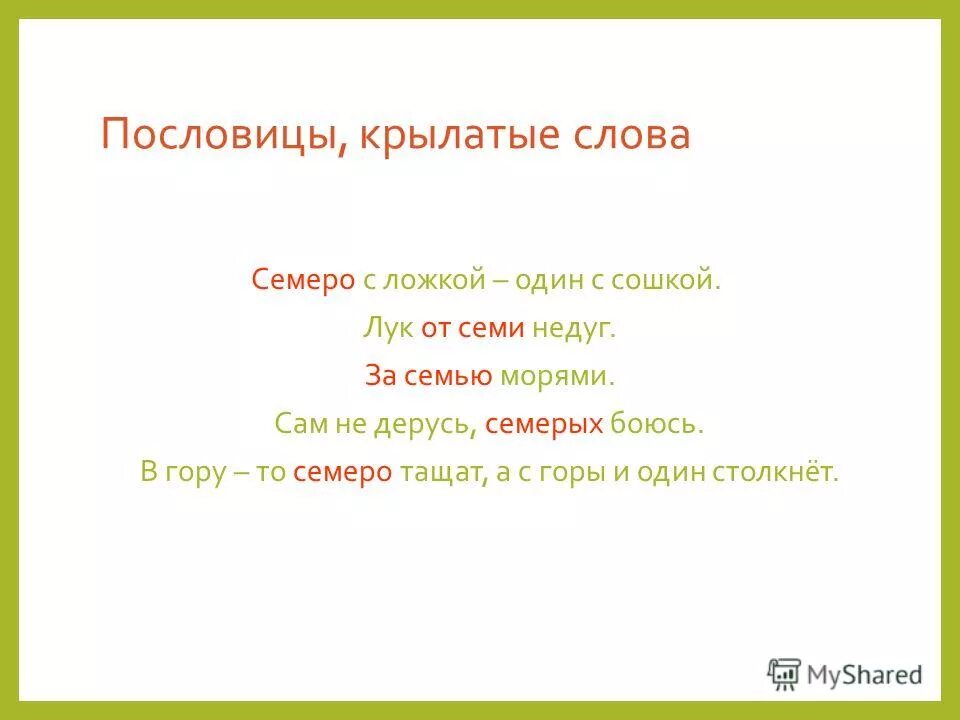 Пословицы, крылатые слова

Семеро с ложкой – один с сошкой.
Лук от семи недуг.
За семью морями.
Сам не дерусь, семерых боюсь.
В гору – то семеро тащат, а с горы и один столкнёт.

MyShared